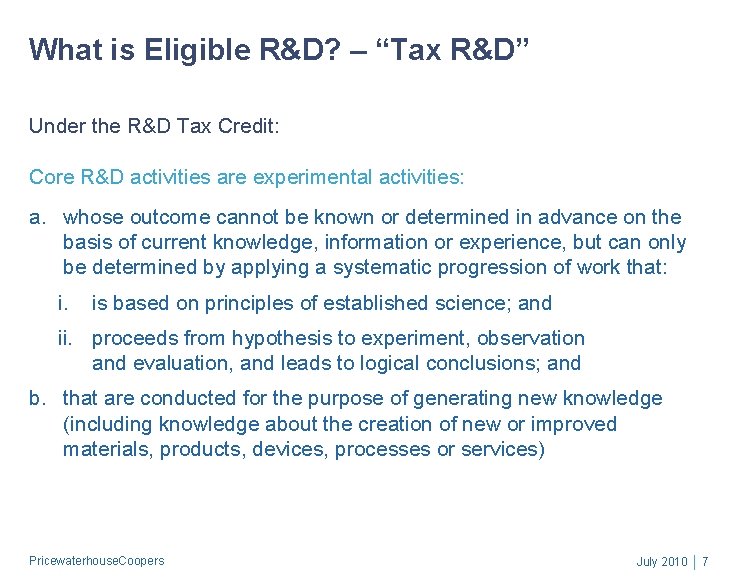 What is Eligible R&D? – “Tax R&D”

Under the R&D Tax Credit:

Core R&D activities are experimental activities:

a. whose outcome cannot be known or determined in advance on the basis of current knowledge, information or experience, but can only be determined by applying a systematic progression of work that:

i. is based on principles of established science; and

ii. proceeds from hypothesis to experiment, observation and evaluation, and leads to logical conclusions; and

b. that are conducted for the purpose of generating new knowledge (including knowledge about the creation of new or improved materials, products, devices, processes or services)

PricewaterhouseCoopers

July 2010 | 7